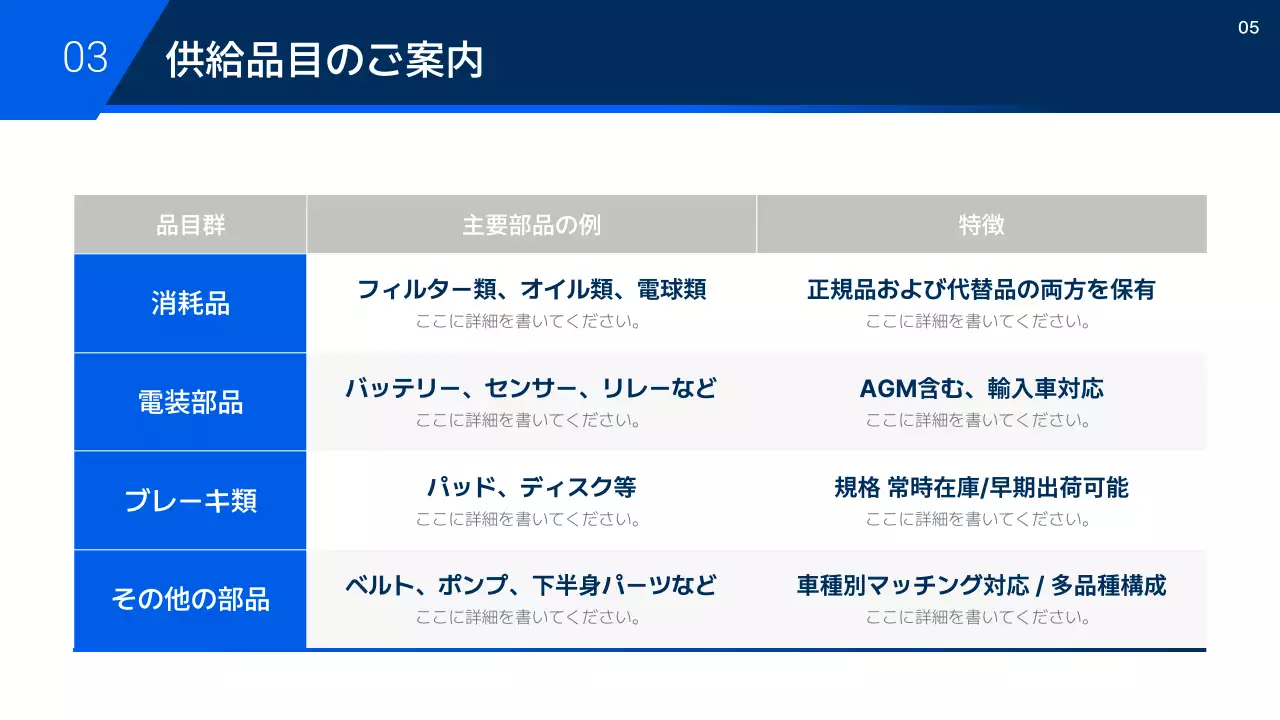 03 供給品目のご案内

05

| 品目群 | 主要部品の例 | 特徴 |
|---|---|---|
| 消耗品 | フィルター類、オイル類、電球類 ここに詳細を書いてください。 | 正規品および代替品の両方を保有 ここに詳細を書いてください。 |
| 電装部品 | バッテリー、センサー、リレーなど ここに詳細を書いてください。 | AGM含む、輸入車対応 ここに詳細を書いてください。 |
| ブレーキ類 | パッド、ディスク等 ここに詳細を書いてください。 | 規格 常時在庫/早期出荷可能 ここに詳細を書いてください。 |
| その他の部品 | ベルト、ポンプ、下半身パーツなど ここに詳細を書いてください。 | 車種別マッチング対応 / 多品種構成 ここに詳細を書いてください。 |